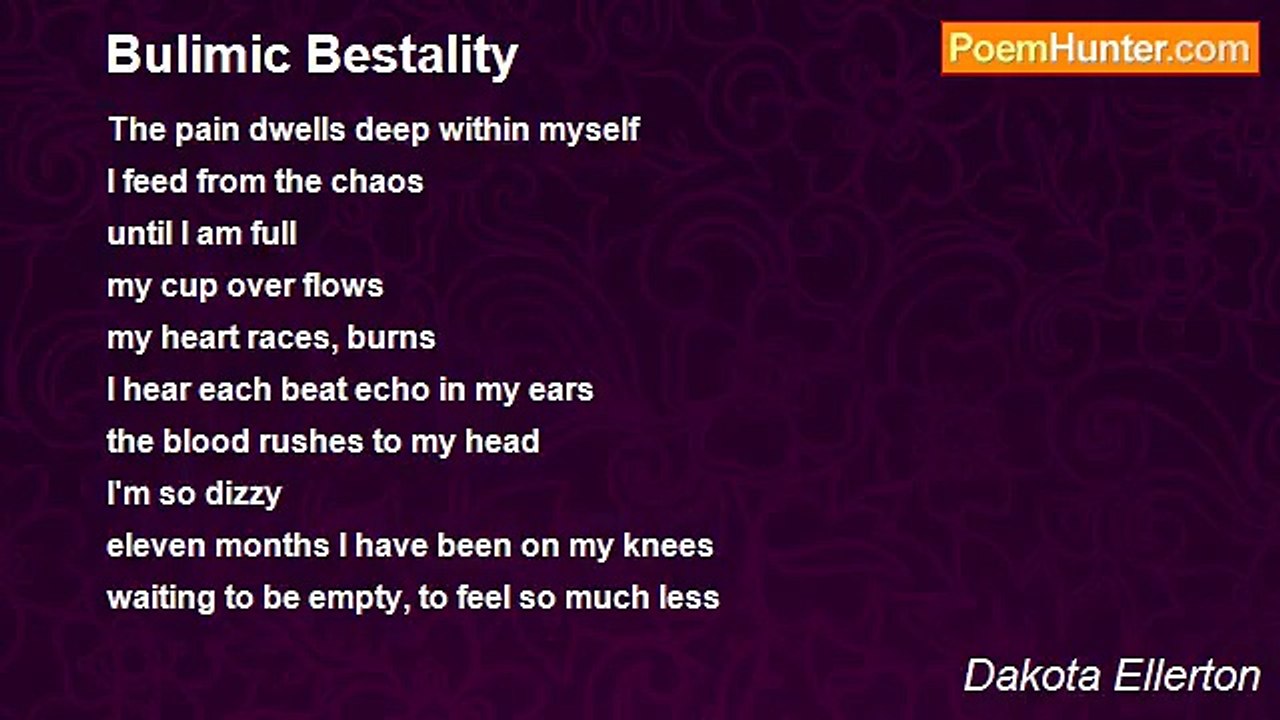 Bulimic Bestality

PoemHunter.com

The pain dwells deep within myself
I feed from the chaos
until I am full
my cup over flows
my heart races, burns
I hear each beat echo in my ears
the blood rushes to my head
I'm so dizzy
eleven months I have been on my knees
waiting to be empty, to feel so much less

Dakota Ellerton